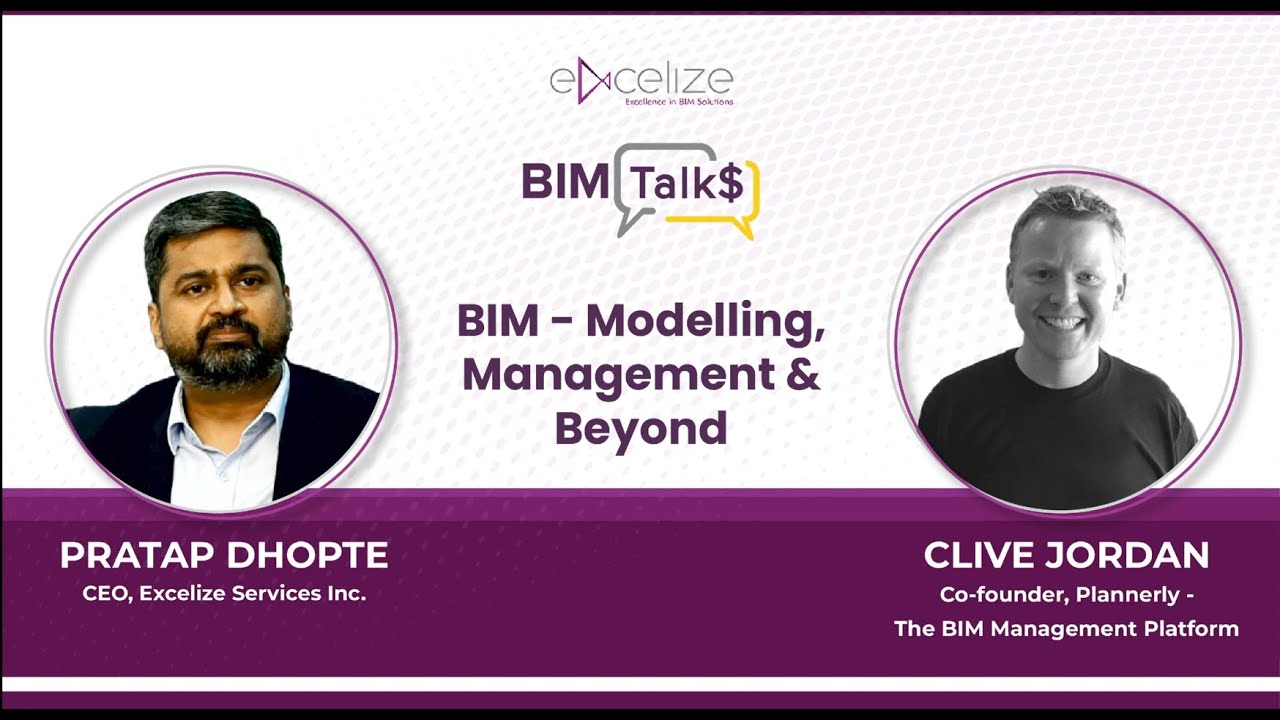 excelize
Excellence in BIM Solutions

BIM Talk$

BIM - Modelling, Management & Beyond

PRATAP DHOPTE
CEO, Excelize Services Inc.

CLIVE JORDAN
Co-founder, Plannerly - The BIM Management Platform